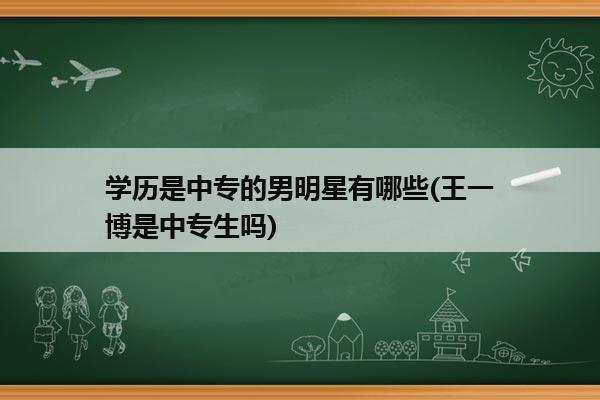 学历是中专的男明星有哪些(王一博是中专生吗)